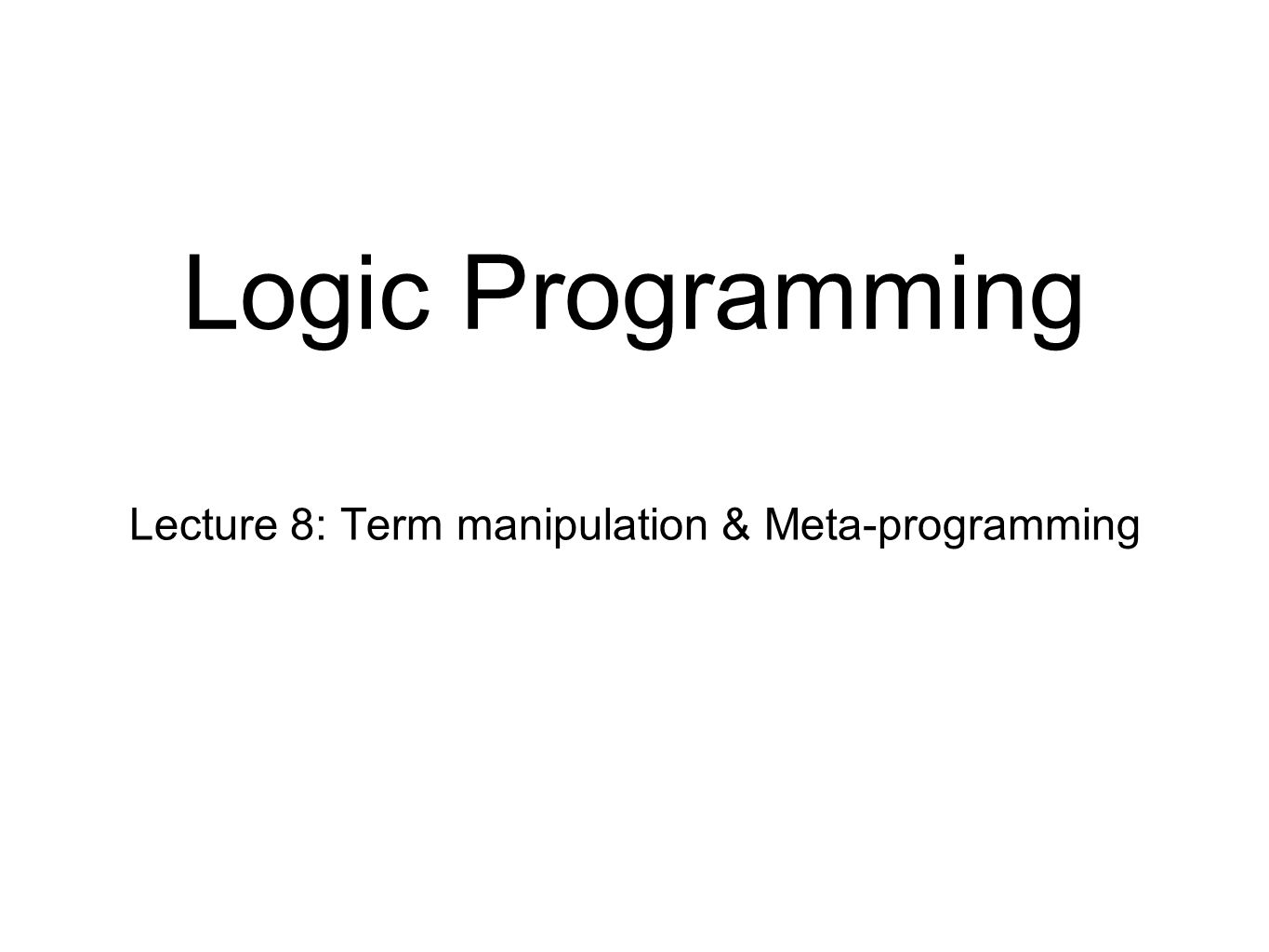 Logic Programming

Lecture 8: Term manipulation & Meta-programming